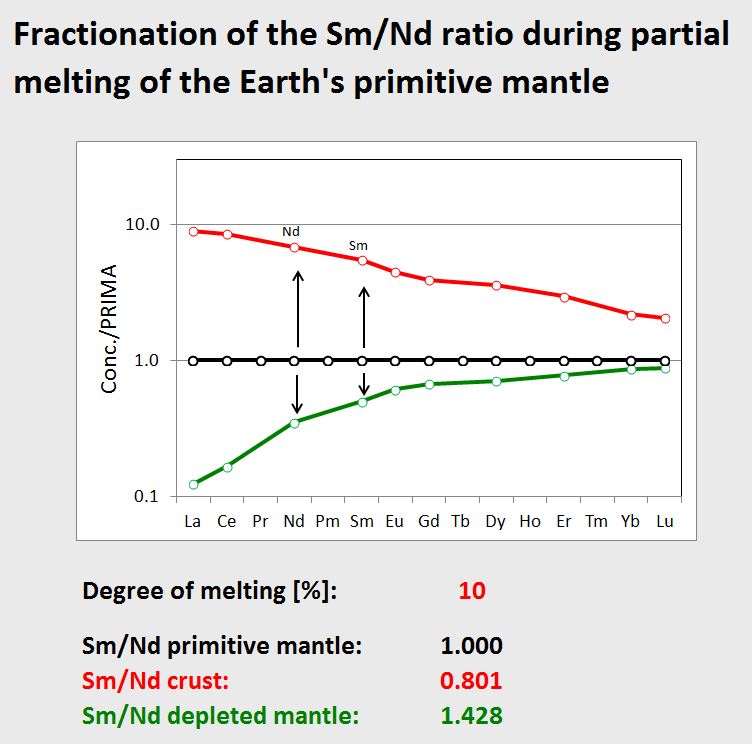 Fractionation of the Sm/Nd ratio during partial melting of the Earth's primitive mantle

10.0
1.0
0.1
Conc./PRIMA
Nd
Sm
La Ce Pr Nd Pm Sm Eu Gd Tb Dy Ho Er Tm Yb Lu

Degree of melting [%]: 10

Sm/Nd primitive mantle: 1.000
Sm/Nd crust: 0.801
Sm/Nd depleted mantle: 1.428